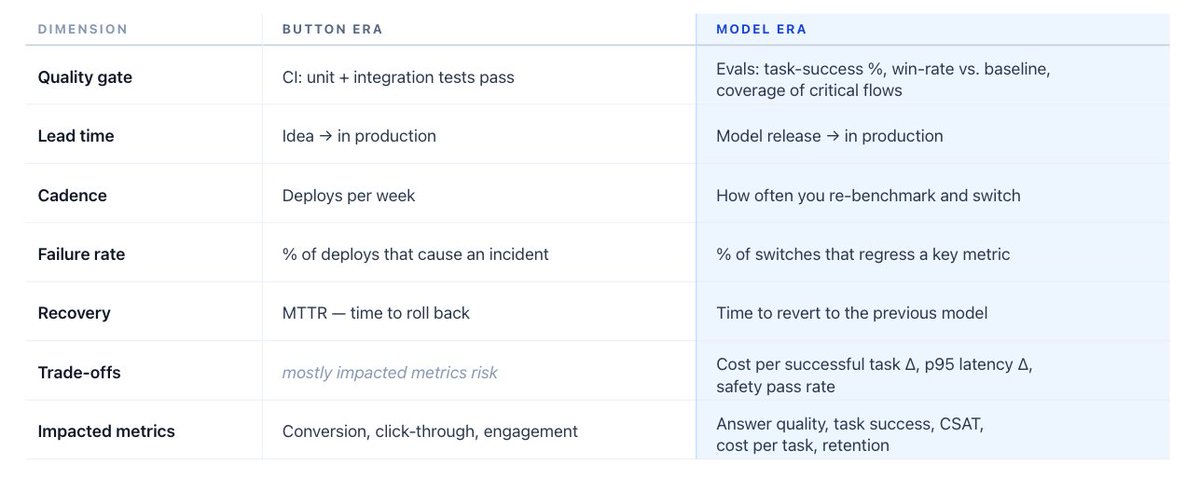 | DIMENSION | BUTTON ERA | MODEL ERA |
|---|---|---|
| Quality gate | CI: unit + integration tests pass | Evals: task-success %, win-rate vs. baseline, coverage of critical flows |
| Lead time | Idea → in production | Model release → in production |
| Cadence | Deploys per week | How often you re-benchmark and switch |
| Failure rate | % of deploys that cause an incident | % of switches that regress a key metric |
| Recovery | MTTR — time to roll back | Time to revert to the previous model |
| Trade-offs | mostly impacted metrics risk | Cost per successful task Δ, p95 latency Δ, safety pass rate |
| Impacted metrics | Conversion, click-through, engagement | Answer quality, task success, CSAT, cost per task, retention |